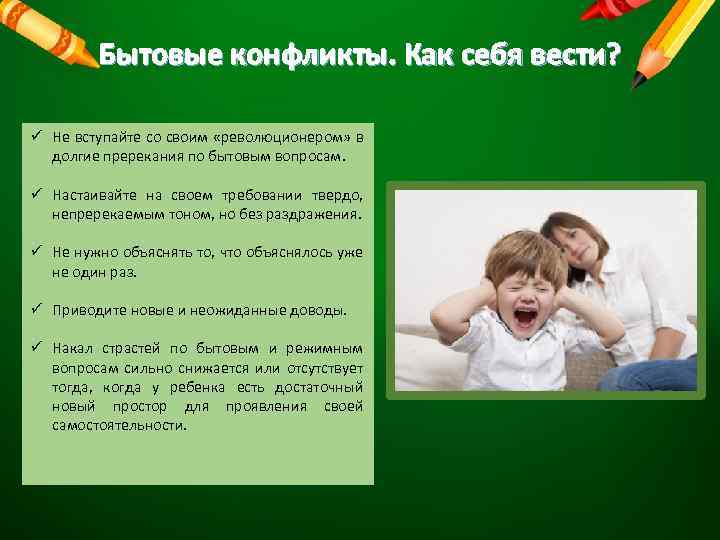 Бытовые конфликты. Как себя вести?

✓ Не вступайте со своим «революционером» в долгие пререкания по бытовым вопросам.

✓ Настаивайте на своем требовании твердо, непререкаемым тоном, но без раздражения.

✓ Не нужно объяснять то, что объяснялось уже не один раз.

✓ Приводите новые и неожиданные доводы.

✓ Накал страстей по бытовым и режимным вопросам сильно снижается или отсутствует тогда, когда у ребенка есть достаточный новый простор для проявления своей самостоятельности.